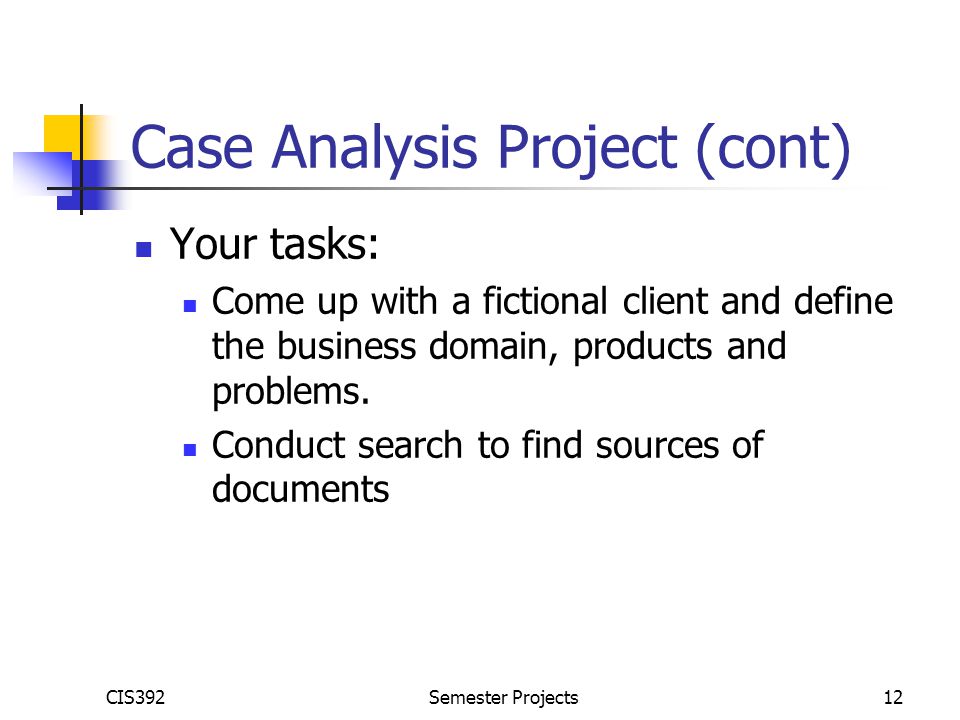 Case Analysis Project (cont)

Your tasks:

Come up with a fictional client and define the business domain, products and problems.

Conduct search to find sources of documents

CIS392

Semester Projects

12